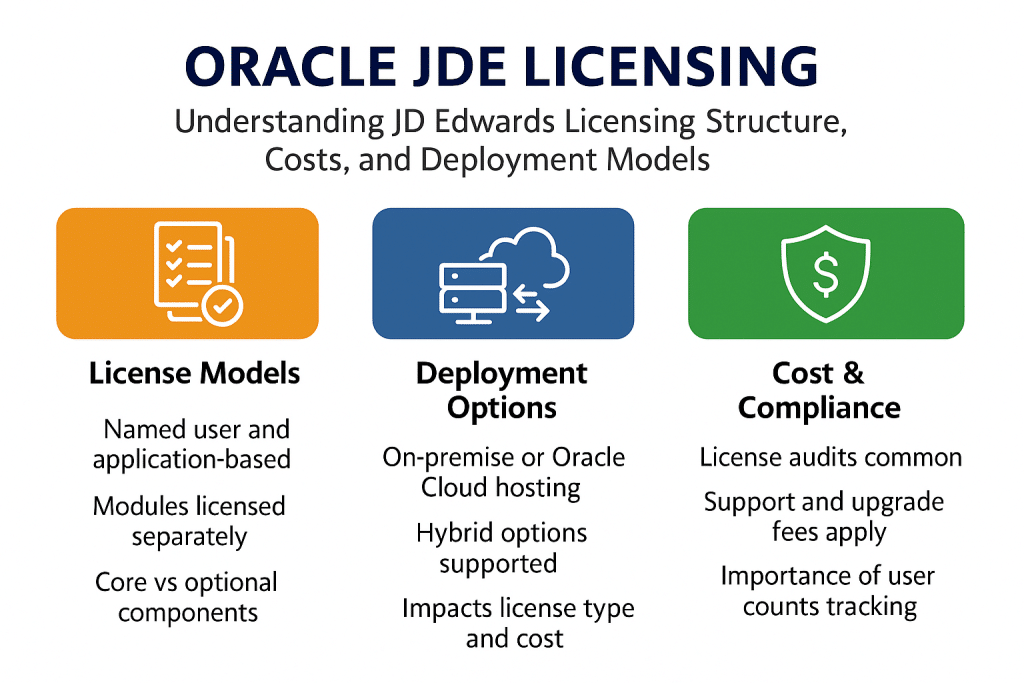 ORACLE JDE LICENSING

Understanding JD Edwards Licensing Structure, Costs, and Deployment Models

License Models

Named user and application-based

Modules licensed separately

Core vs optional components

Deployment Options

On-premise or Oracle Cloud hosting

Hybrid options supported

Impacts license type and cost

Cost & Compliance

License audits common

Support and upgrade fees apply

Importance of user counts tracking